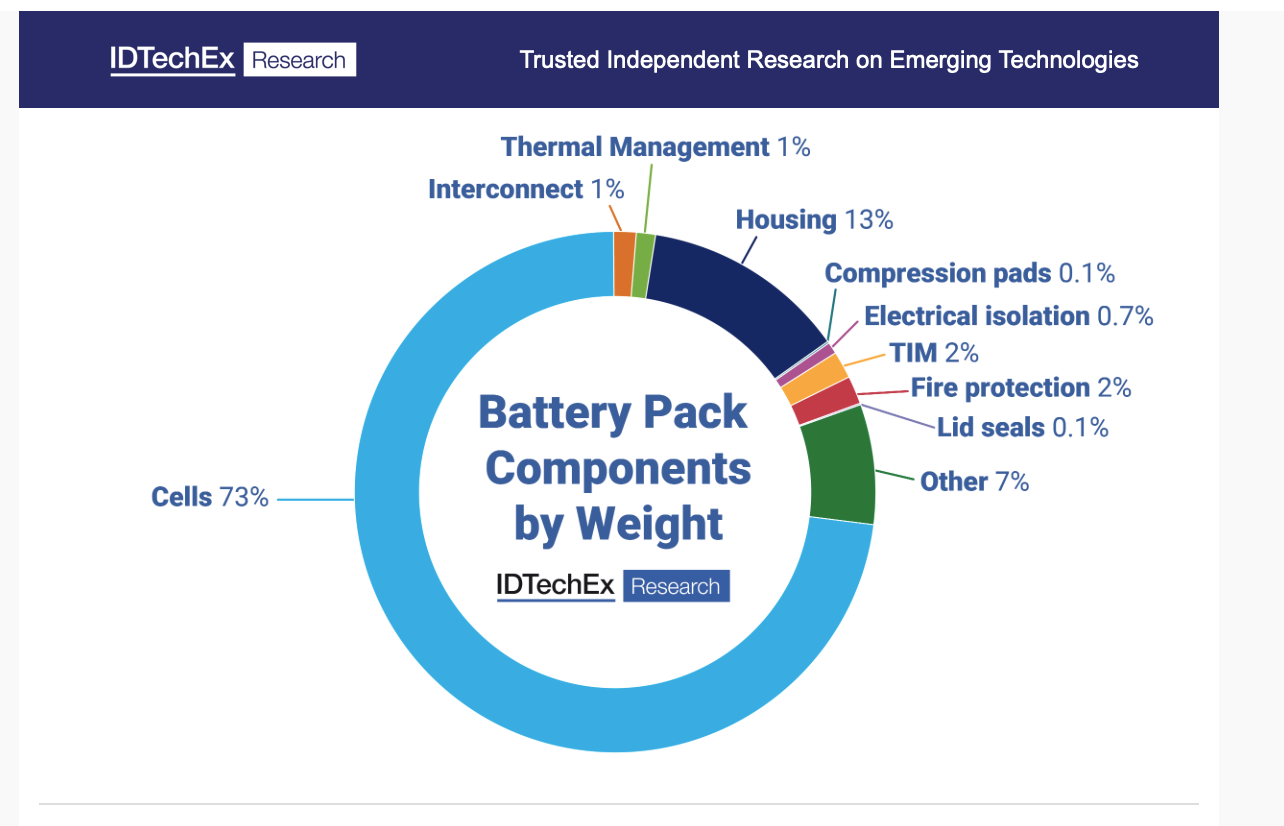 IDTechEx Research

Trusted Independent Research on Emerging Technologies

Thermal Management 1%

Interconnect 1%

Housing 13%

Compression pads 0.1%

Electrical isolation 0.7%

TIM 2%

Fire protection 2%

Lid seals 0.1%

Other 7%

Cells 73%

Battery Pack Components by Weight

IDTechEx Research